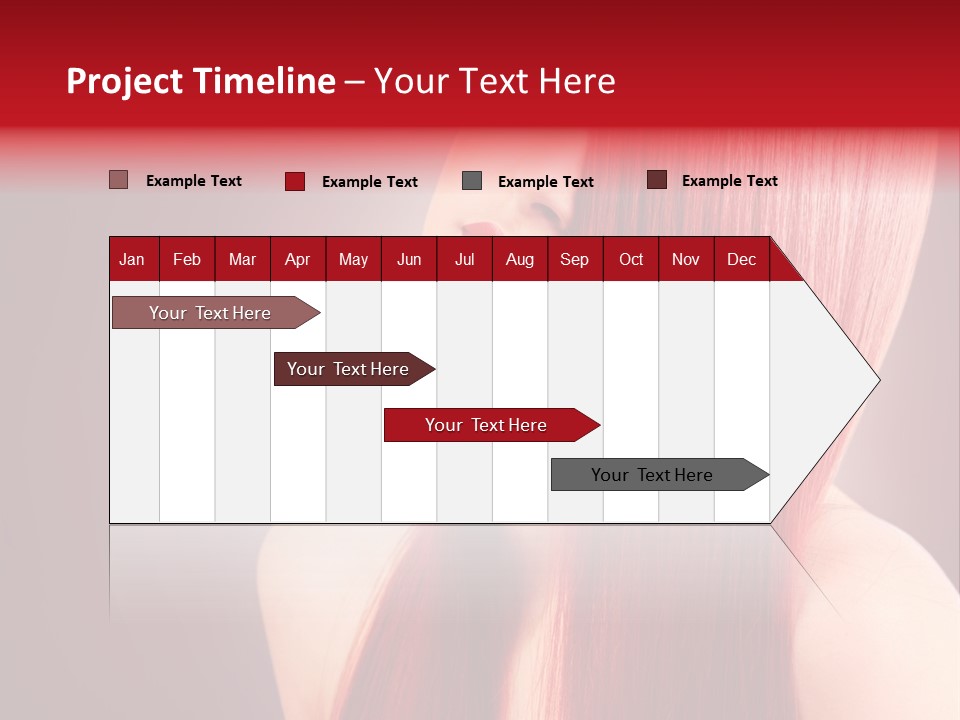 Project Timeline – Your Text Here

Example Text
Example Text
Example Text
Example Text

| Jan | Feb | Mar | Apr | May | Jun | Jul | Aug | Sep | Oct | Nov | Dec |
|---|---|---|---|---|---|---|---|---|---|---|---|

Your Text Here
Your Text Here
Your Text Here
Your Text Here